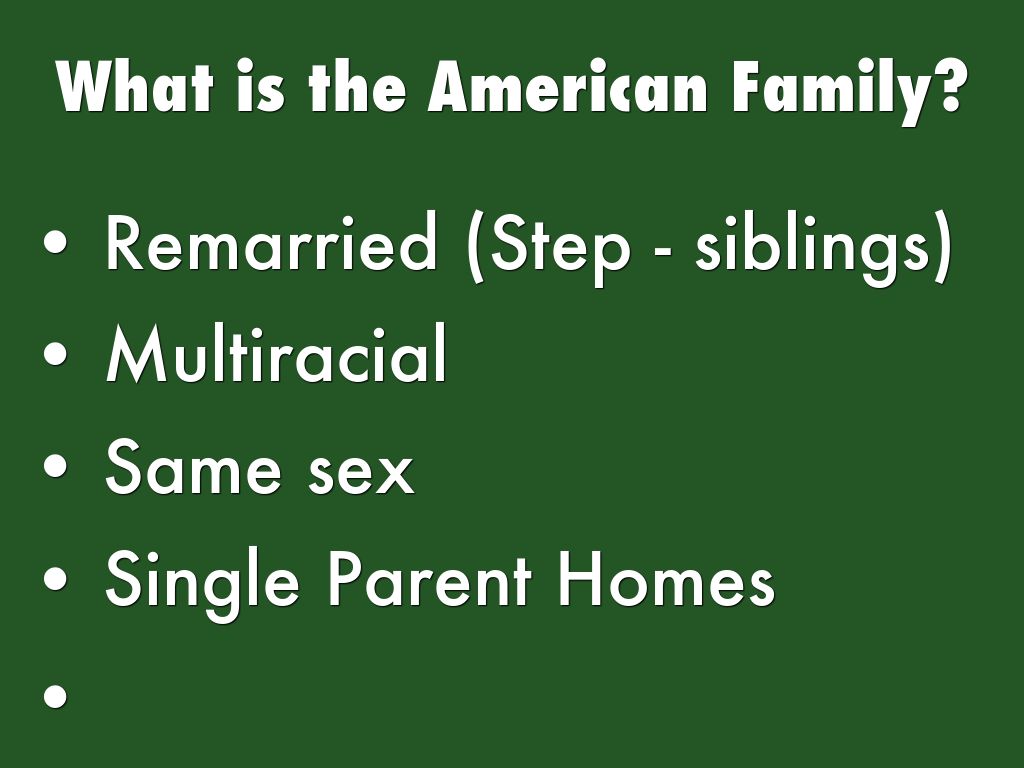 What is the American Family?

• Remarried (Step - siblings)
• Multiracial
• Same sex
• Single Parent Homes
•